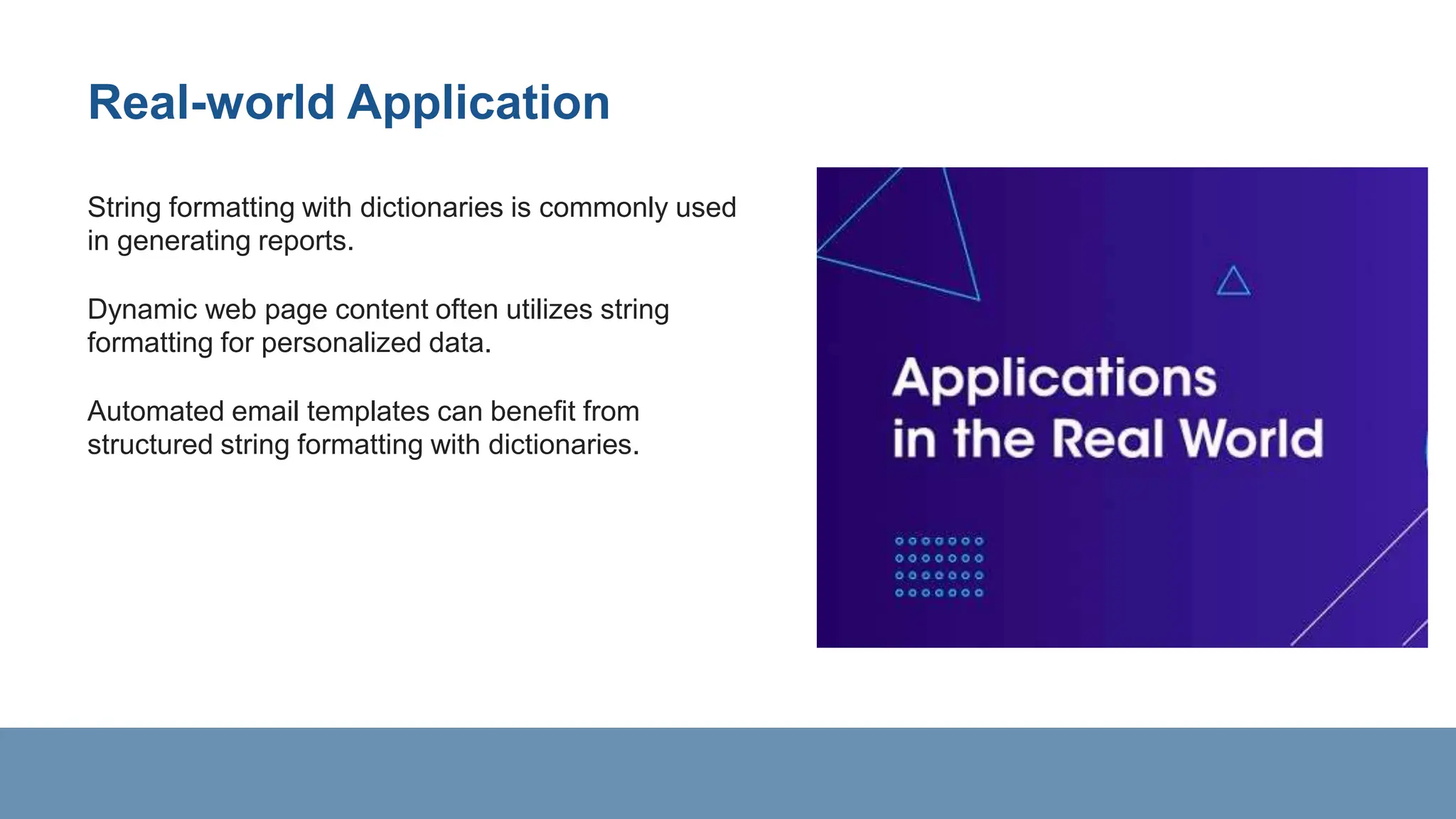 Real-world Application

String formatting with dictionaries is commonly used in generating reports.

Dynamic web page content often utilizes string formatting for personalized data.

Automated email templates can benefit from structured string formatting with dictionaries.

Applications in the Real World